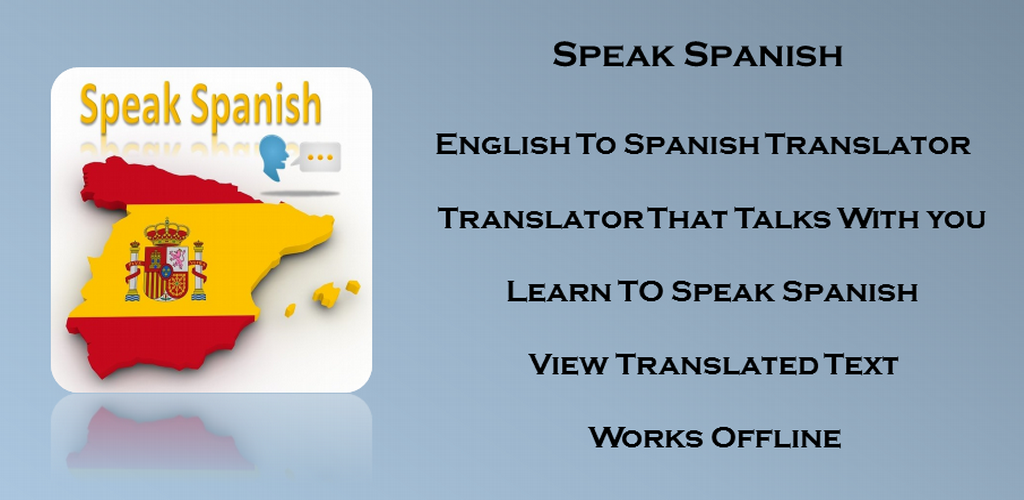 Speak Spanish

Speak Spanish

English To Spanish Translator

Translator That Talks With you

Learn TO Speak Spanish

View Translated Text

Works Offline